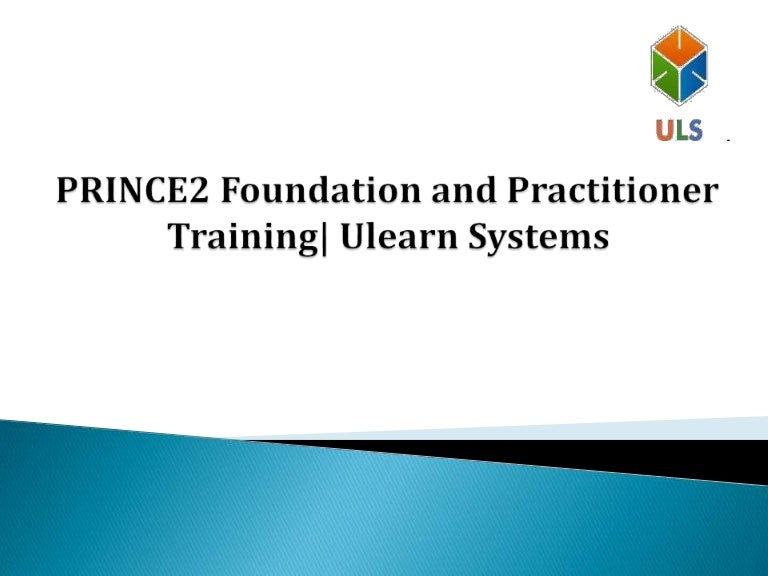 ULS

PRINCE2 Foundation and Practitioner Training| Ulearn Systems